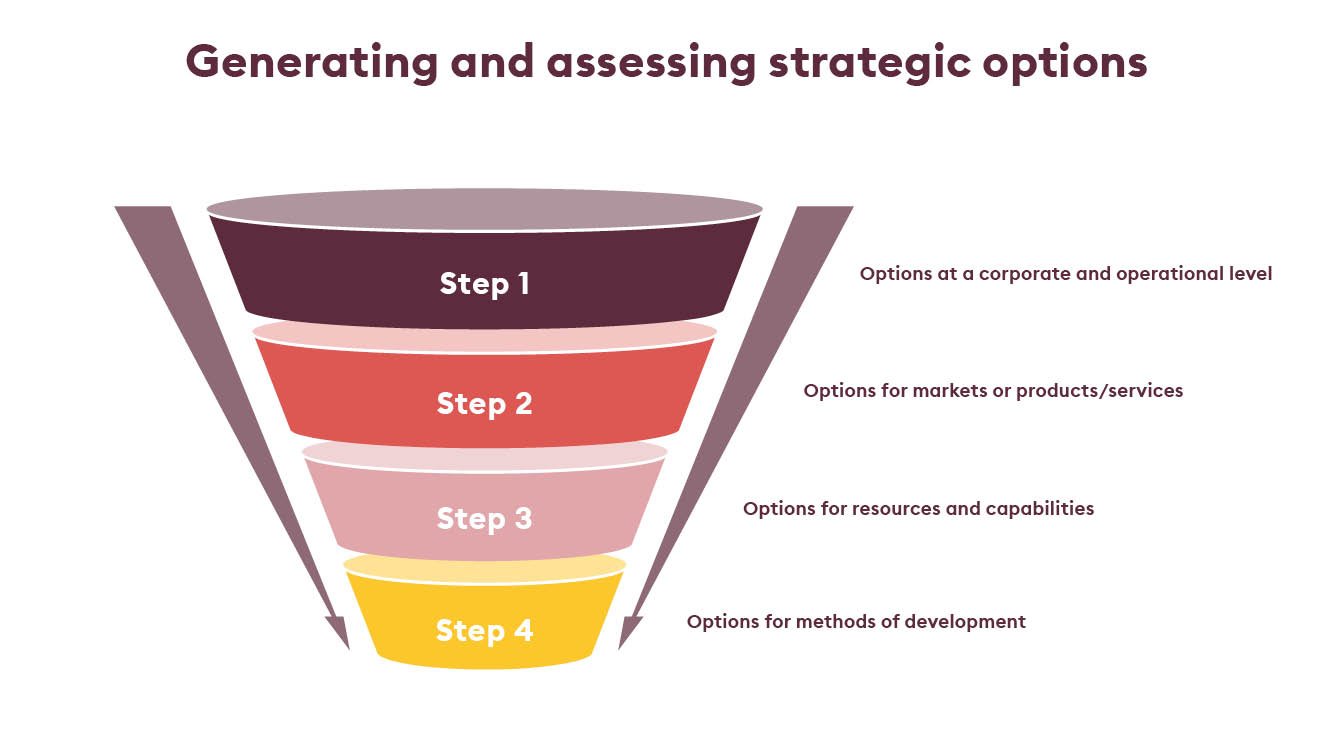 Generating and assessing strategic options

Step 1

Options at a corporate and operational level

Step 2

Options for markets or products/services

Step 3

Options for resources and capabilities

Step 4

Options for methods of development